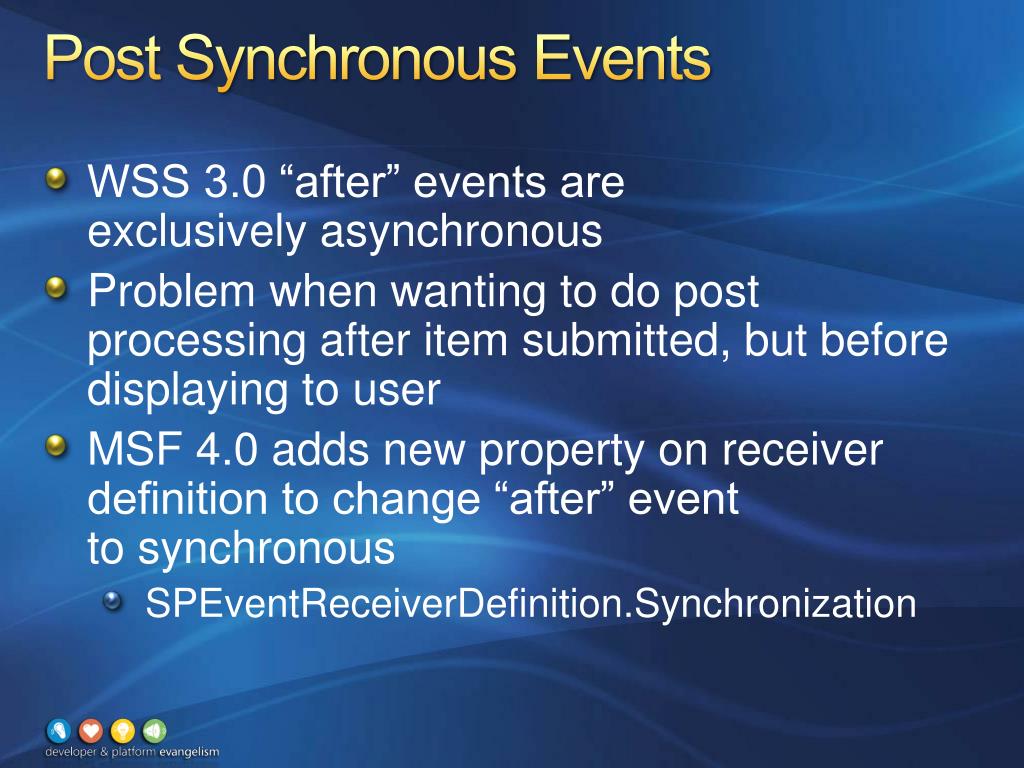 Post Synchronous Events

WSS 3.0 “after” events are exclusively asynchronous

Problem when wanting to do post processing after item submitted, but before displaying to user

MSF 4.0 adds new property on receiver definition to change “after” event to synchronous

SPEventReceiverDefinition.Synchronization

developer & platform evangelism